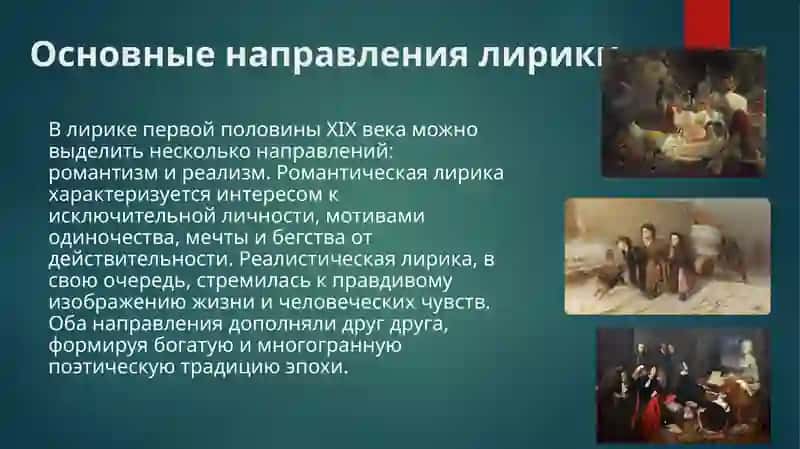 Основные направления лирики

В лирике первой половины XIX века можно выделить несколько направлений: романтизм и реализм. Романтическая лирика характеризуется интересом к исключительной личности, мотивами одиночества, мечты и бегства от действительности. Реалистическая лирика, в свою очередь, стремилась к правдивому изображению жизни и человеческих чувств. Оба направления дополняли друг друга, формируя богатую и многогранную поэтическую традицию эпохи.